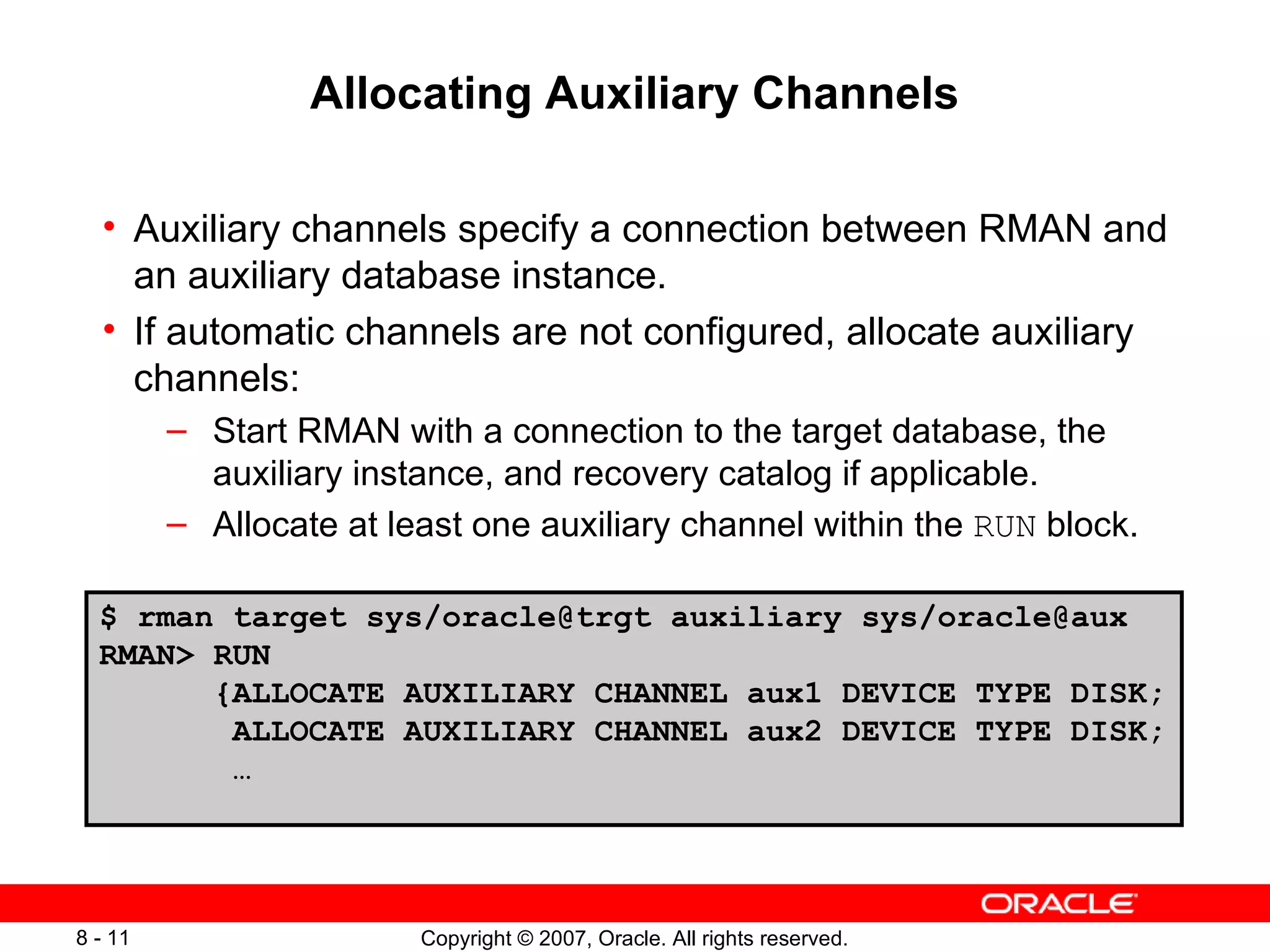 Allocating Auxiliary Channels

• Auxiliary channels specify a connection between RMAN and an auxiliary database instance.
• If automatic channels are not configured, allocate auxiliary channels:
– Start RMAN with a connection to the target database, the auxiliary instance, and recovery catalog if applicable.
– Allocate at least one auxiliary channel within the RUN block.

$ rman target sys/oracle@trgt auxiliary sys/oracle@aux
RMAN> RUN
      {ALLOCATE AUXILIARY CHANNEL aux1 DEVICE TYPE DISK;
       ALLOCATE AUXILIARY CHANNEL aux2 DEVICE TYPE DISK;
       …

ORACLE

8 - 11

Copyright © 2007, Oracle. All rights reserved.